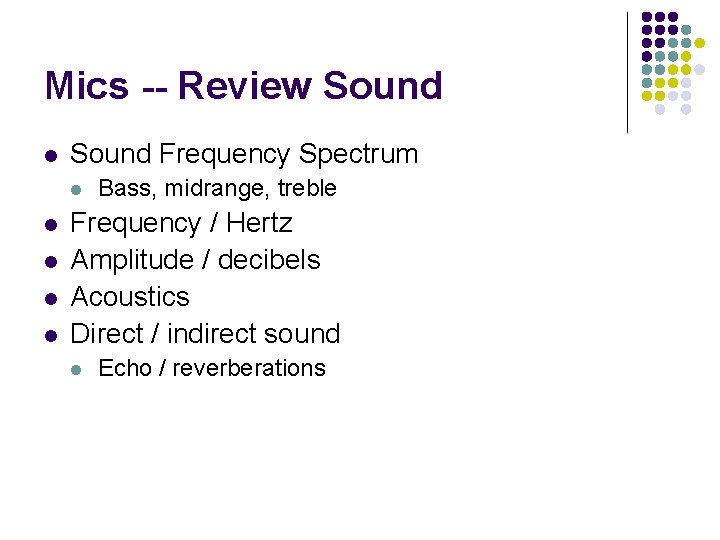 Mics -- Review Sound

- Sound Frequency Spectrum
  - Bass, midrange, treble
- Frequency / Hertz
- Amplitude / decibels
- Acoustics
- Direct / indirect sound
  - Echo / reverberations